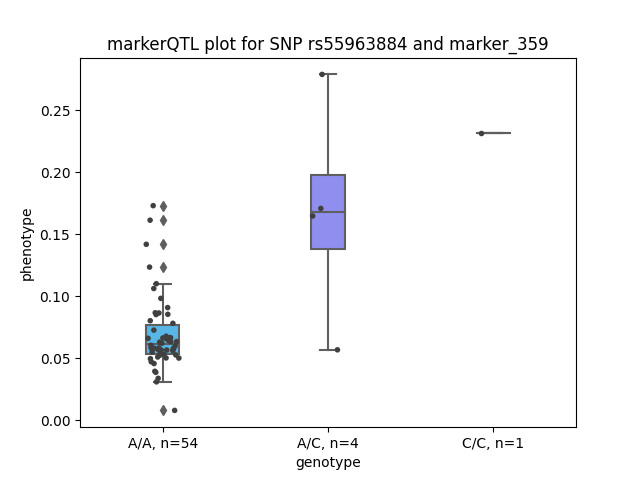 markerQTL plot for SNP rs55963884 and marker_359

phenotype

0.25
0.20
0.15
0.10
0.05
0.00

A/A, n=54
A/C, n=4
C/C, n=1

genotype